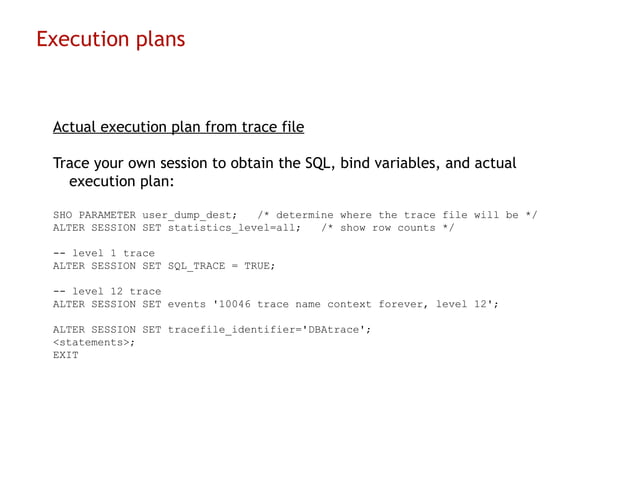 Execution plans

Actual execution plan from trace file

Trace your own session to obtain the SQL, bind variables, and actual execution plan:

SHO PARAMETER user_dump_dest;   /* determine where the trace file will be */
ALTER SESSION SET statistics_level=all;   /* show row counts */

-- level 1 trace
ALTER SESSION SET SQL_TRACE = TRUE;

-- level 12 trace
ALTER SESSION SET events '10046 trace name context forever, level 12';

ALTER SESSION SET tracefile_identifier='DBAtrace';
<statements>;
EXIT